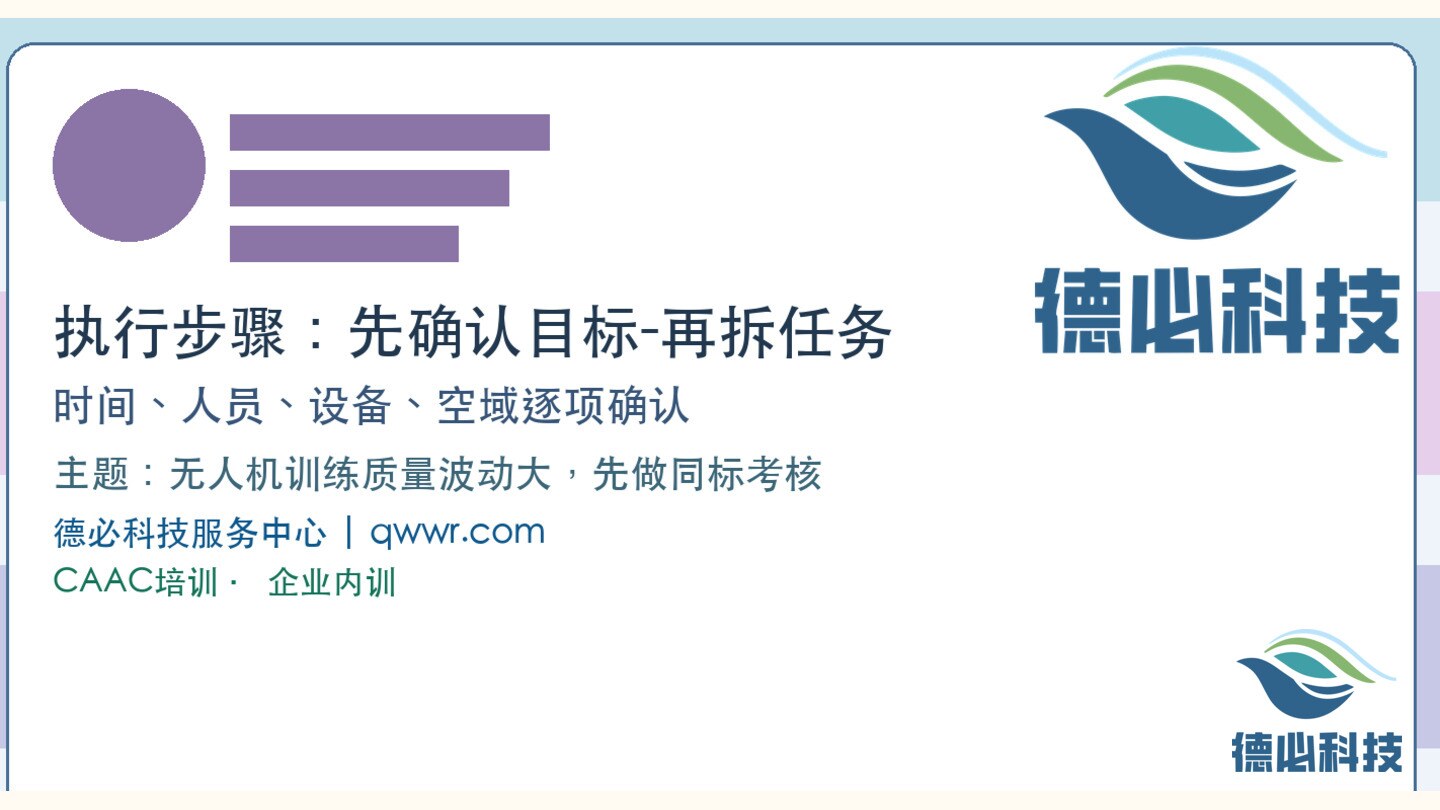 德必科技

执行步骤：先确认目标-再拆任务

时间、人员、设备、空域逐项确认

主题：无人机训练质量波动大，先做同标考核

德必科技服务中心 | qwwr.com

CAAC培训· 企业内训

德必科技